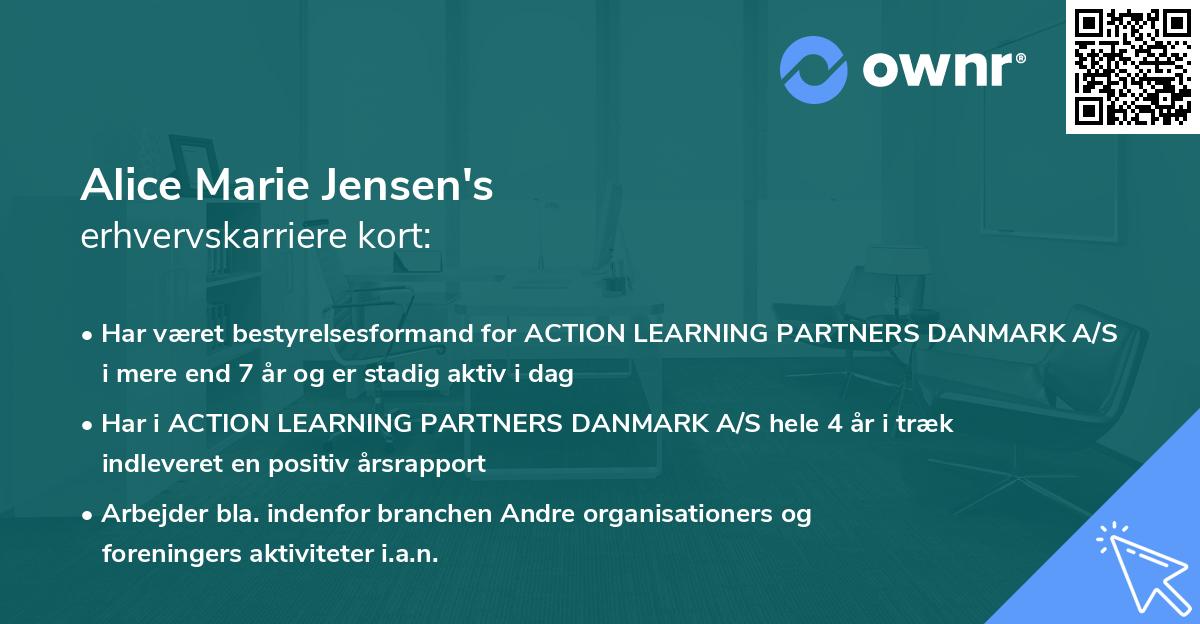 ownr®

Alice Marie Jensen's
erhvervskarriere kort:

• Har været bestyrelsesformand for ACTION LEARNING PARTNERS DANMARK A/S i mere end 7 år og er stadig aktiv i dag

• Har i ACTION LEARNING PARTNERS DANMARK A/S hele 4 år i træk indleveret en positiv årsrapport

• Arbejder bla. indenfor branchen Andre organisationers og foreningers aktiviteter i.a.n.